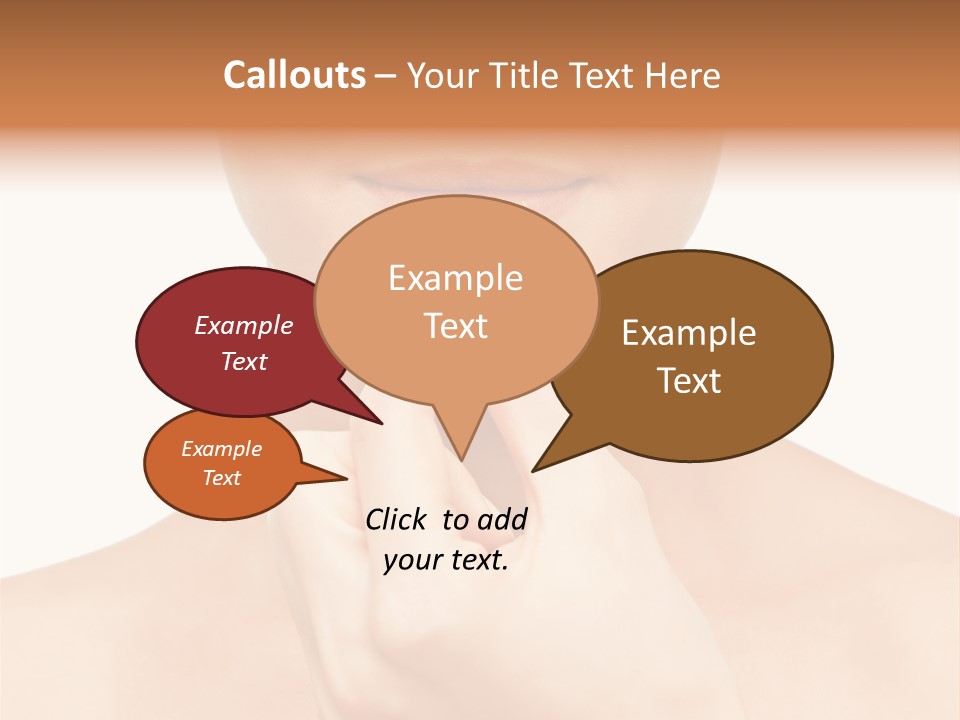 Callouts – Your Title Text Here

Example Text

Example Text

Example Text

Example Text

Click to add your text.